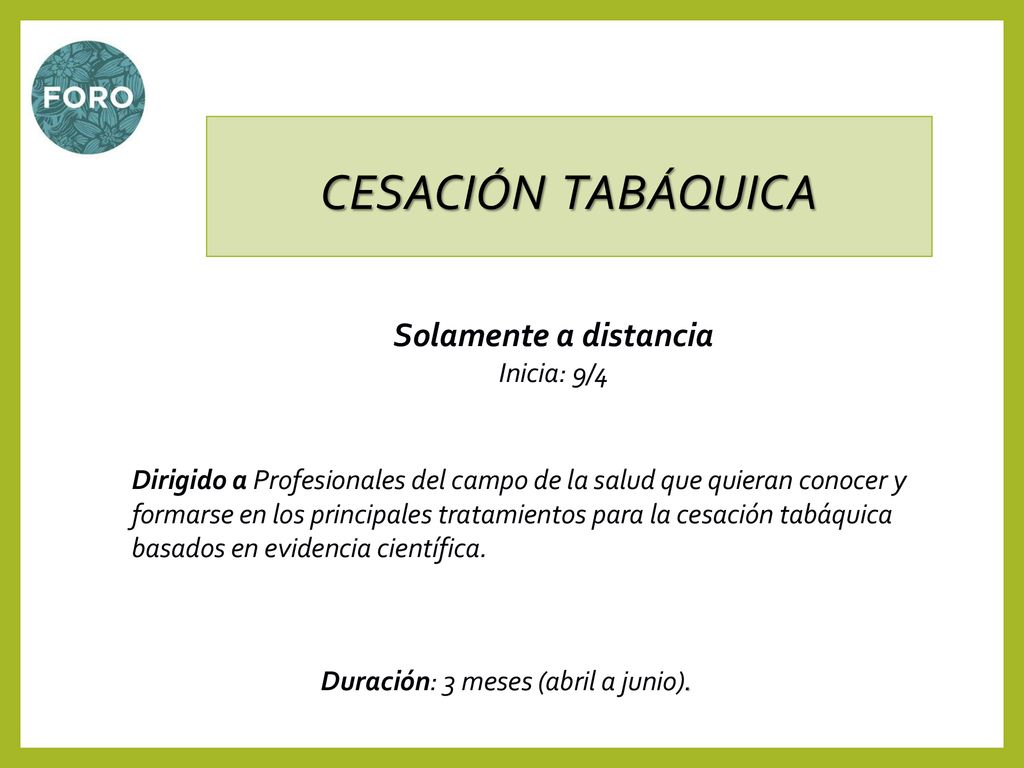 FORO

CESACIÓN TABÁQUICA

Solamente a distancia
Inicia: 9/4

Dirigido a Profesionales del campo de la salud que quieran conocer y formarse en los principales tratamientos para la cesación tabáquica basados en evidencia científica.

Duración: 3 meses (abril a junio).